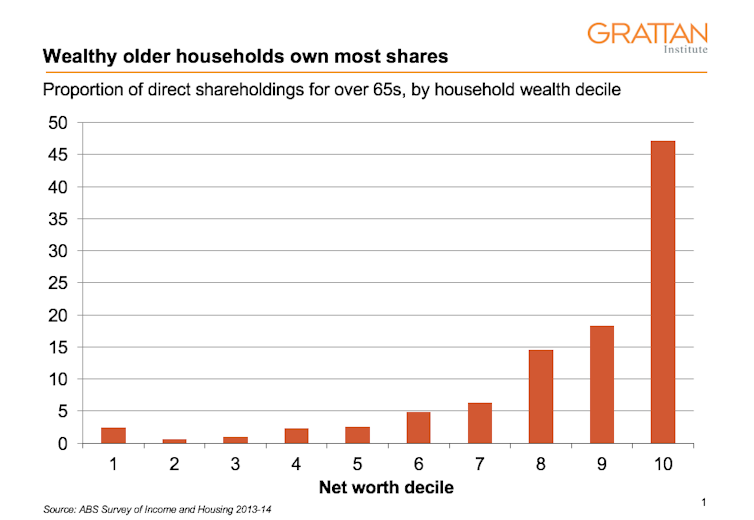 GRATTAN
Institute

Wealthy older households own most shares

Proportion of direct shareholdings for over 65s, by household wealth decile

50
45
40
35
30
25
20
15
10
5
0

1 2 3 4 5 6 7 8 9 10

Net worth decile

Source: ABS Survey of Income and Housing 2013-14

1